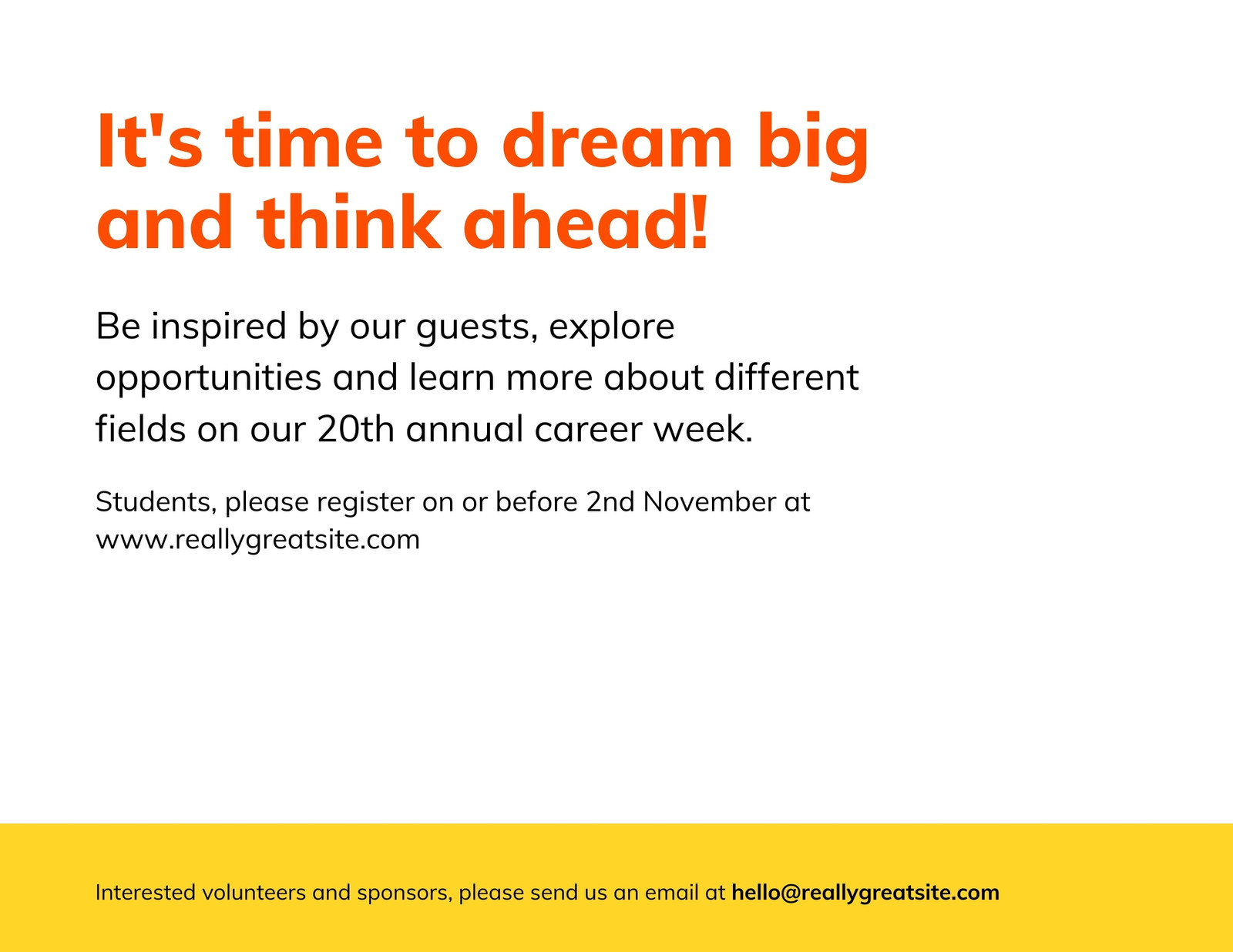 It's time to dream big and think ahead!

Be inspired by our guests, explore opportunities and learn more about different fields on our 20th annual career week.

Students, please register on or before 2nd November at www.reallygreatsite.com

Interested volunteers and sponsors, please send us an email at hello@reallygreatsite.com